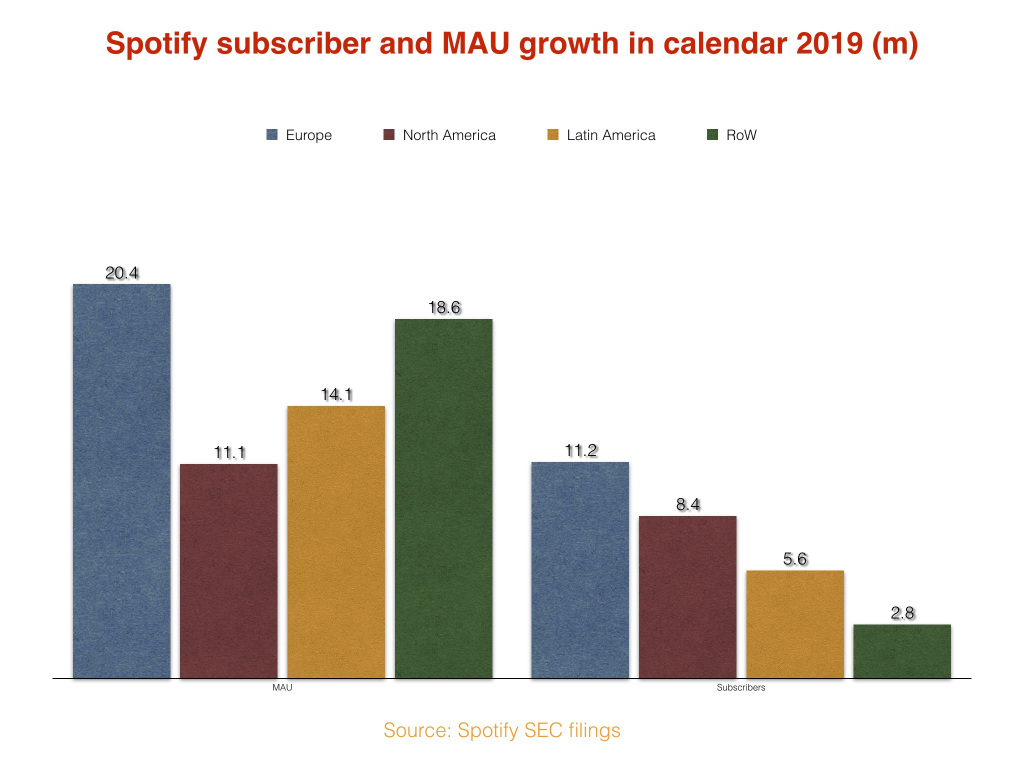 Spotify subscriber and MAU growth in calendar 2019 (m)

Europe
North America
Latin America
RoW

20.4
11.1
14.1
18.6
11.2
8.4
5.6
2.8

MAU
Subscribers

Source: Spotify SEC filings